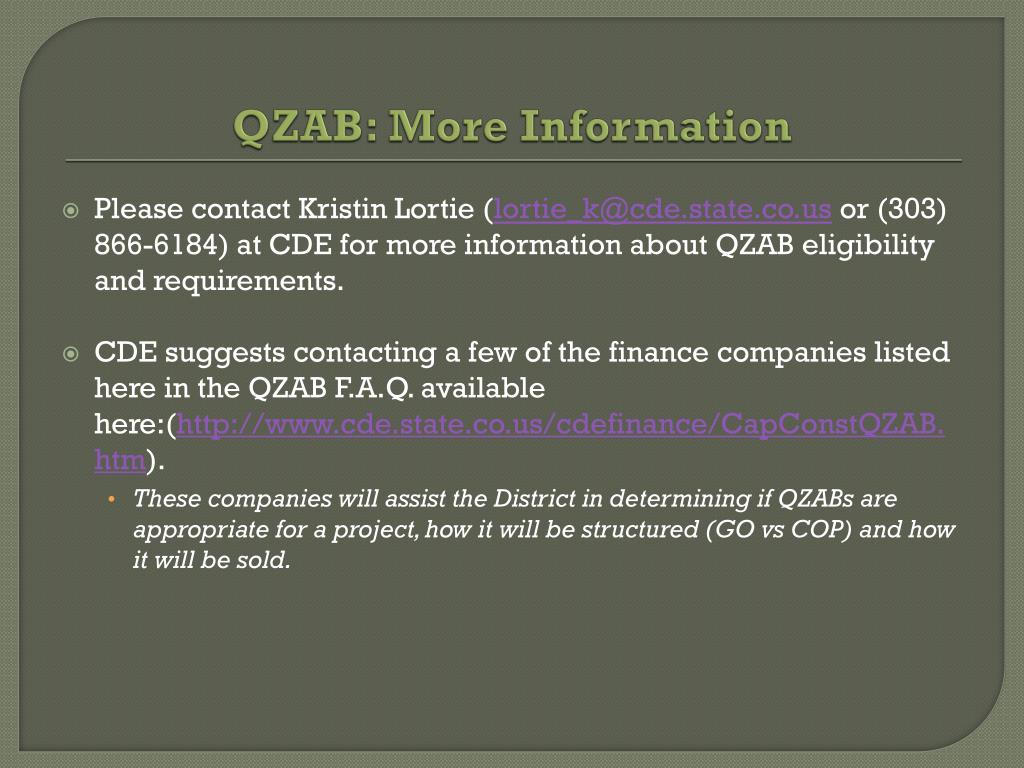 QZAB: More Information

Please contact Kristin Lortie (lortie_k@cde.state.co.us or (303) 866-6184) at CDE for more information about QZAB eligibility and requirements.

CDE suggests contacting a few of the finance companies listed here in the QZAB F.A.Q. available here:(http://www.cde.state.co.us/cdefinance/CapConstQZAB.htm).

• These companies will assist the District in determining if QZABs are appropriate for a project, how it will be structured (GO vs COP) and how it will be sold.